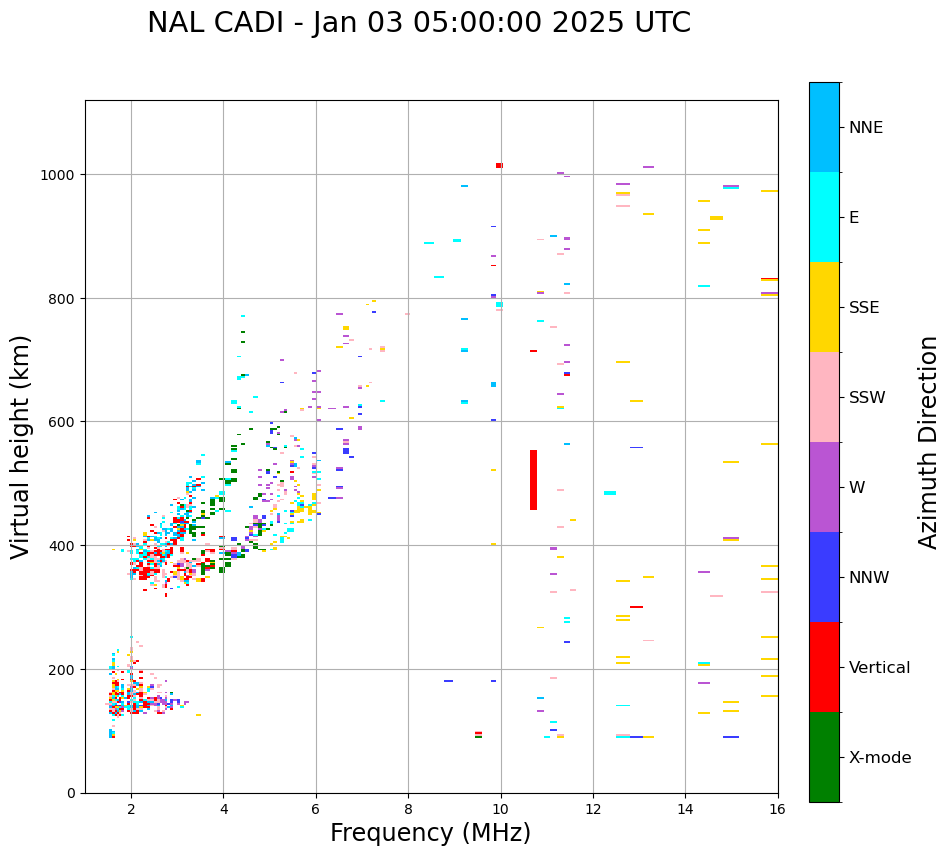 NAL CADI - Jan 03 05:00:00 2025 UTC

Virtual height (km)

1000
800
600
400
200
0

2
4
6
8
10
12
14
16

Frequency (MHz)

NNE
E
SSE
SSW
W
NNW
Vertical
X-mode

Azimuth Direction